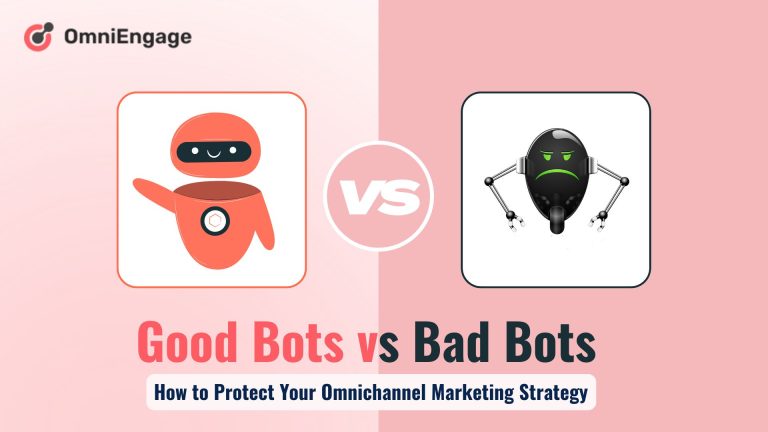 OmniEngage

VS

Good Bots vs Bad Bots

How to Protect Your Omnichannel Marketing Strategy